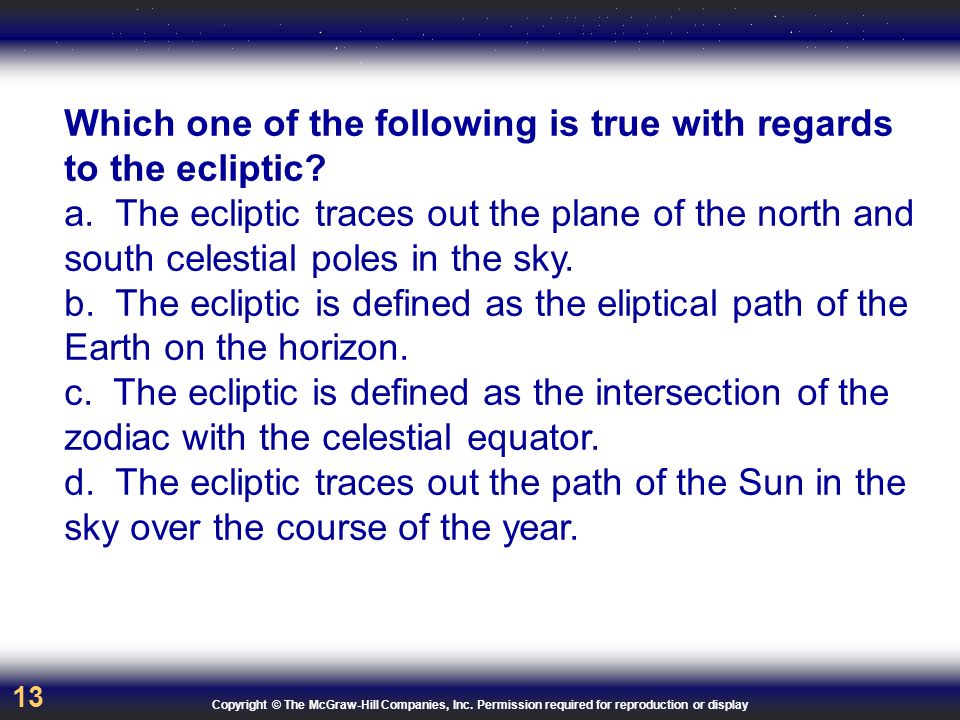 Which one of the following is true with regards to the ecliptic?
a. The ecliptic traces out the plane of the north and south celestial poles in the sky.
b. The ecliptic is defined as the eliptical path of the Earth on the horizon.
c. The ecliptic is defined as the intersection of the zodiac with the celestial equator.
d. The ecliptic traces out the path of the Sun in the sky over the course of the year.

13

Copyright © The McGraw-Hill Companies, Inc. Permission required for reproduction or display